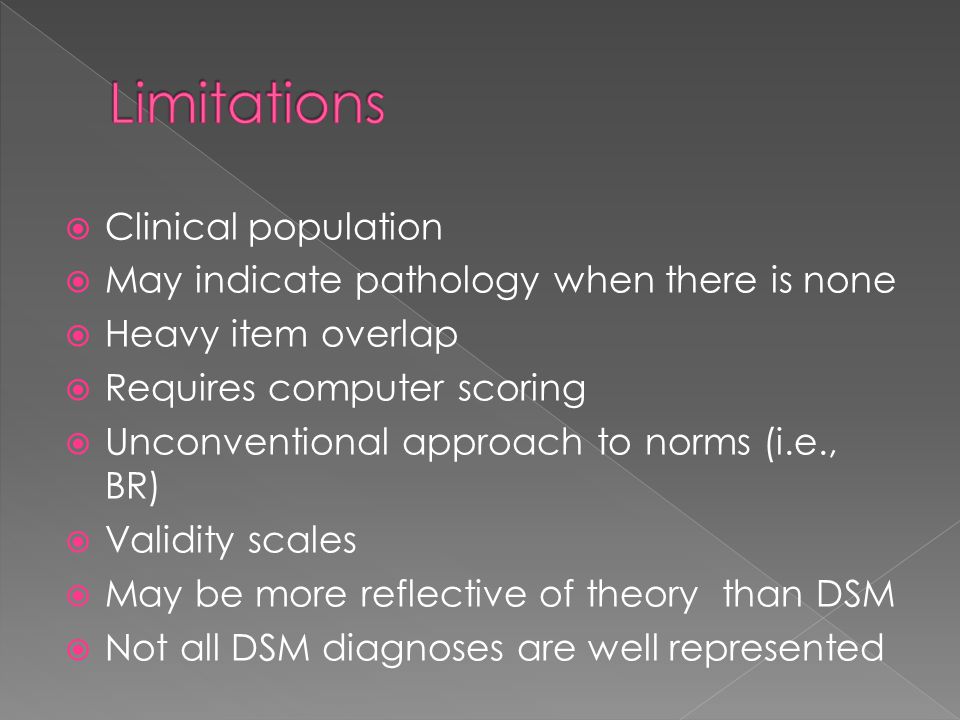 Limitations

Clinical population
May indicate pathology when there is none
Heavy item overlap
Requires computer scoring
Unconventional approach to norms (i.e., BR)
Validity scales
May be more reflective of theory than DSM
Not all DSM diagnoses are well represented